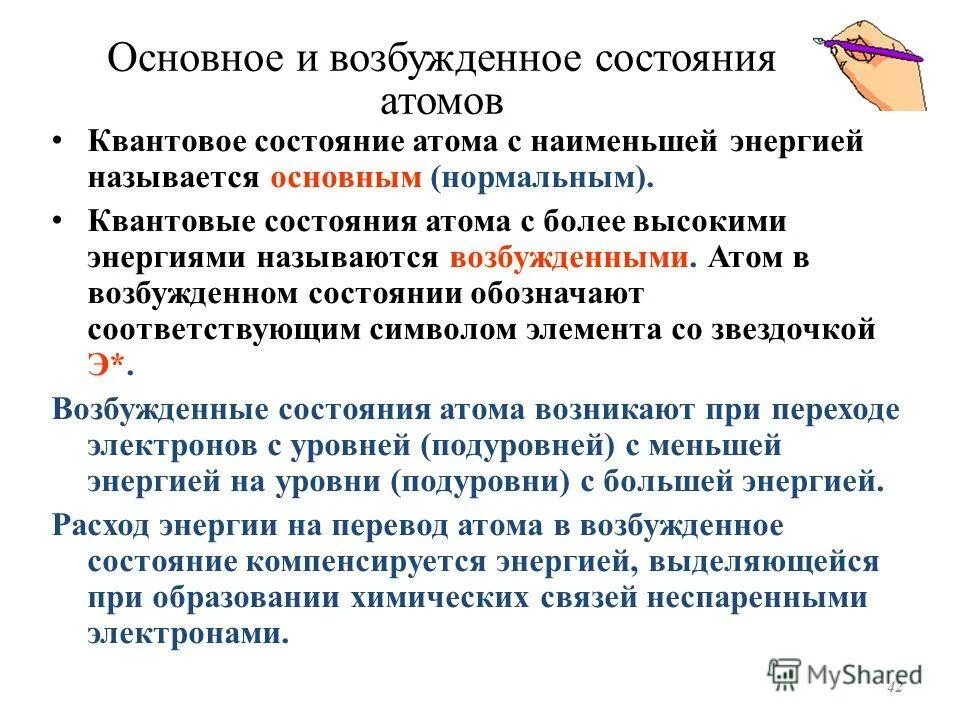 Основное и возбужденное состояния атомов

• Квантовое состояние атома с наименьшей энергией называется основным (нормальным).

• Квантовые состояния атома с более высокими энергиями называются возбужденными. Атом в возбужденном состоянии обозначают соответствующим символом элемента со звездочкой Э*.

Возбужденные состояния атома возникают при переходе электронов с уровней (подуровней) с меньшей энергией на уровни (подуровни) с большей энергией.

Расход энергии на перевод атома в возбужденное состояние компенсируется энергией, выделяющейся при образовании химических связей неспаренными электронами.

MyShared

42